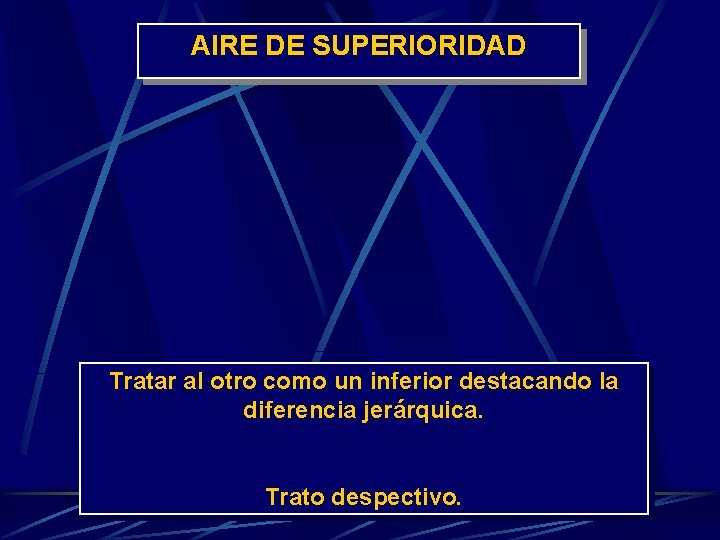 AIRE DE SUPERIORIDAD

Tratar al otro como un inferior destacando la diferencia jerárquica.

Trato despectivo.